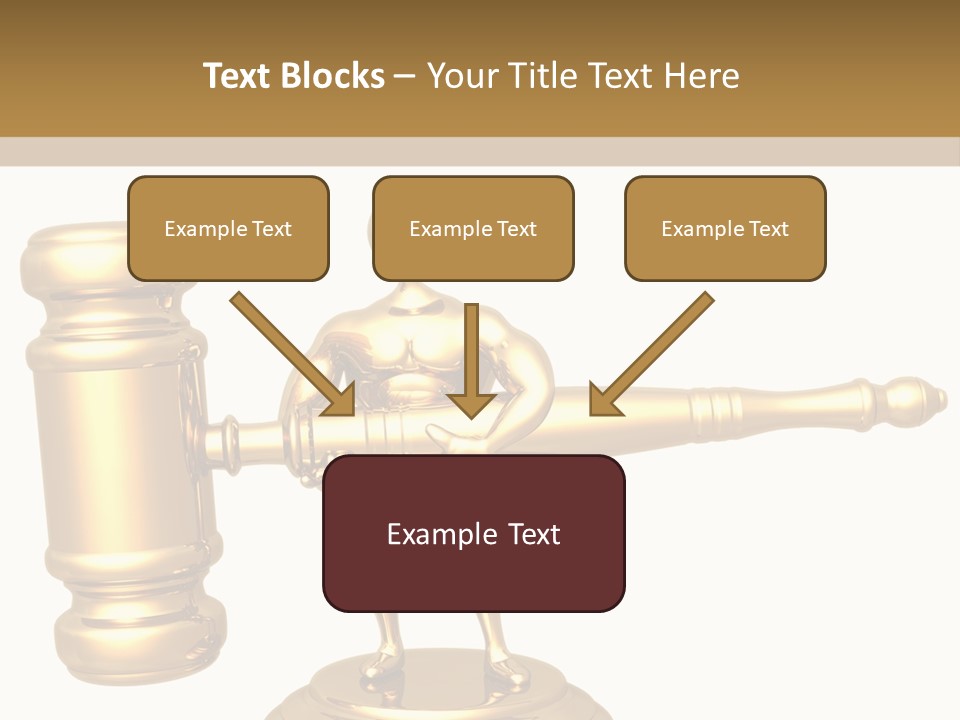 Text Blocks – Your Title Text Here

Example Text

Example Text

Example Text

Example Text